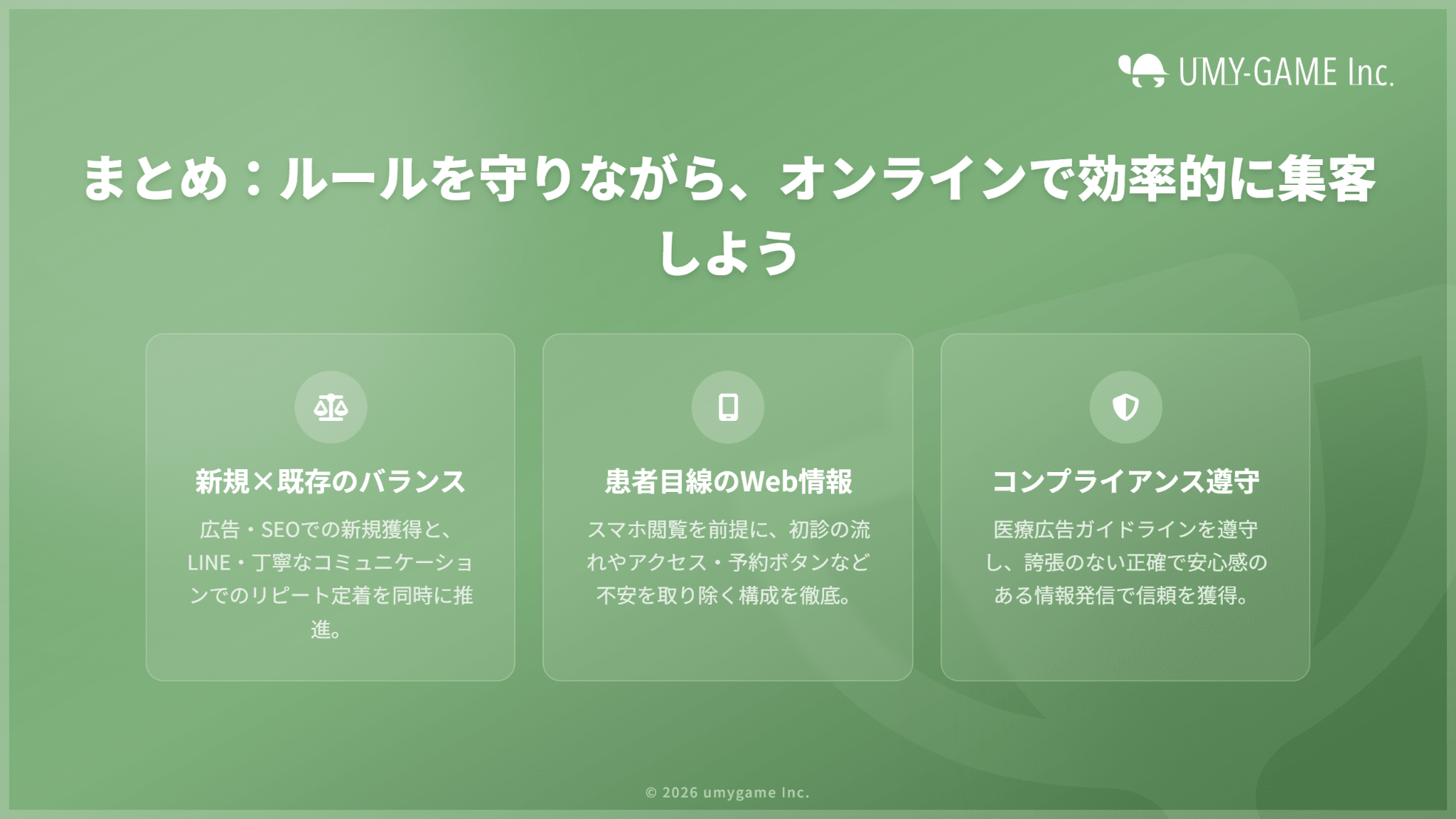 UMY-GAME Inc.

まとめ：ルールを守りながら、オンラインで効率的に集客しよう

新規×既存のバランス

広告・SEOでの新規獲得と、LINE・丁寧なコミュニケーションでのリピート定着を同時に推進。

患者目線のWeb情報

スマホ閲覧を前提に、初診の流れやアクセス・予約ボタンなど不安を取り除く構成を徹底。

コンプライアンス遵守

医療広告ガイドラインを遵守し、誇張のない正確で安心感のある情報発信で信頼を獲得。

© 2026 umygame Inc.